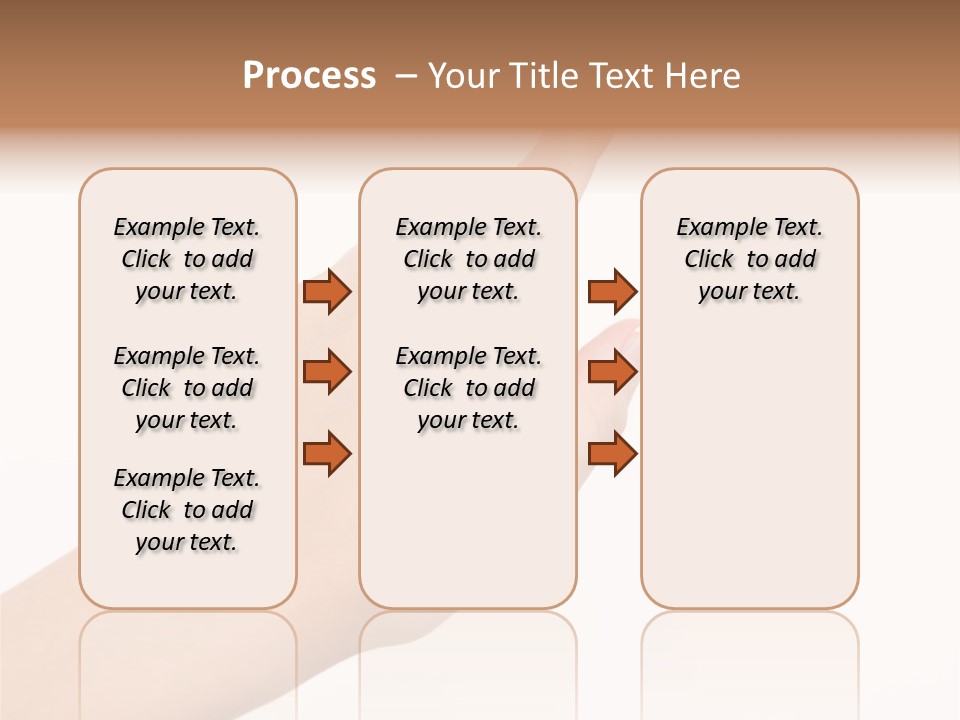 Process – Your Title Text Here

Example Text. Click to add your text.

Example Text. Click to add your text.

Example Text. Click to add your text.

Example Text. Click to add your text.

Example Text. Click to add your text.

Example Text. Click to add your text.